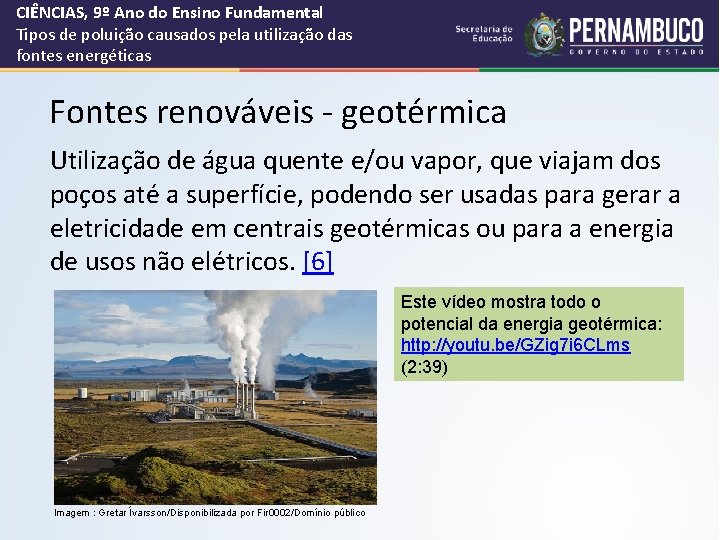 CIÊNCIAS, 9º Ano do Ensino Fundamental
Tipos de poluição causados pela utilização das fontes energéticas

Secretaria de Educação
PERNAMBUCO
GOVERNO DO ESTADO

Fontes renováveis - geotérmica

Utilização de água quente e/ou vapor, que viajam dos poços até a superfície, podendo ser usadas para gerar a eletricidade em centrais geotérmicas ou para a energia de usos não elétricos. [6]

Este vídeo mostra todo o potencial da energia geotérmica: http://youtu.be/GZig7i6CLms (2:39)

Imagem : Gretar Ívarsson/Disponibilizada por Fir0002/Domínio público